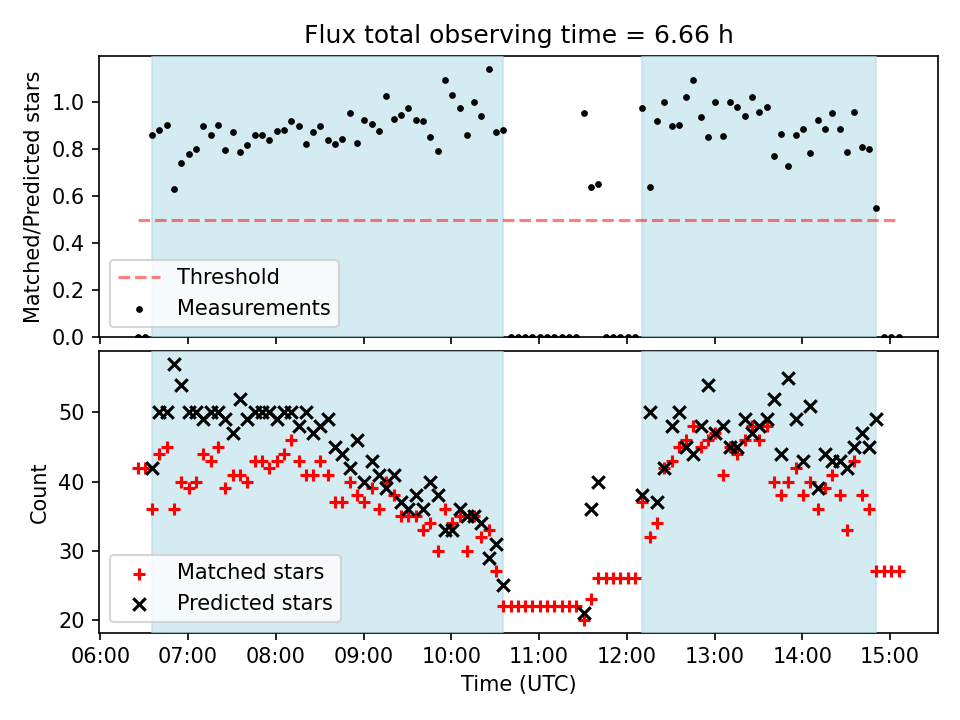 Flux total observing time = 6.66 h

Matched/Predicted stars

1.0
0.8
0.6
0.4
0.2
0.0

Threshold
Measurements

Count

50
40
30
20

Matched stars
Predicted stars

06:00 07:00 08:00 09:00 10:00 11:00 12:00 13:00 14:00 15:00

Time (UTC)